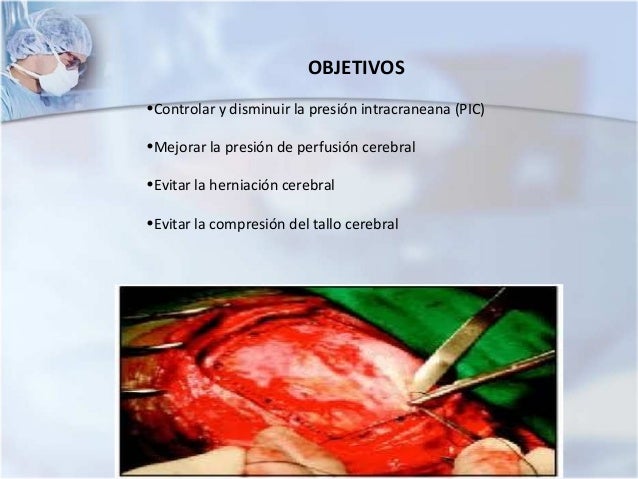 OBJETIVOS

•Controlar y disminuir la presión intracraneana (PIC)

•Mejorar la presión de perfusión cerebral

•Evitar la herniación cerebral

•Evitar la compresión del tallo cerebral